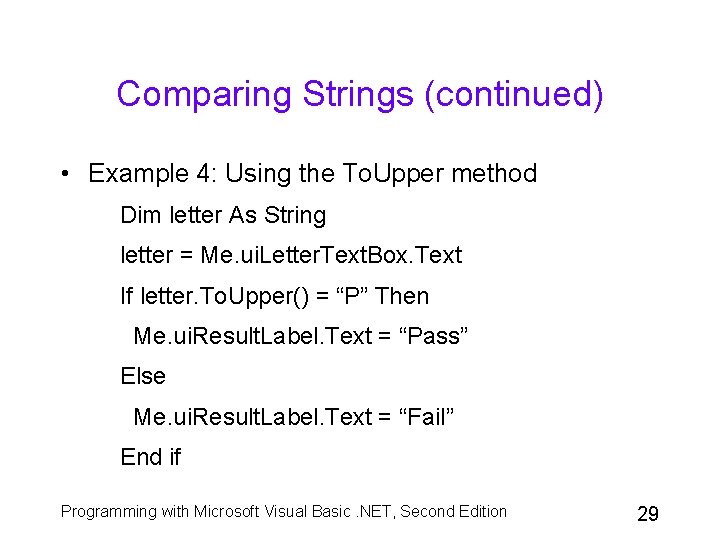 Comparing Strings (continued)

• Example 4: Using the ToUpper method

Dim letter As String

letter = Me.uiLetterTextBox.Text

If letter.ToUpper() = “P” Then

Me.uiResultLabel.Text = “Pass”

Else

Me.uiResultLabel.Text = “Fail”

End if

Programming with Microsoft Visual Basic .NET, Second Edition

29